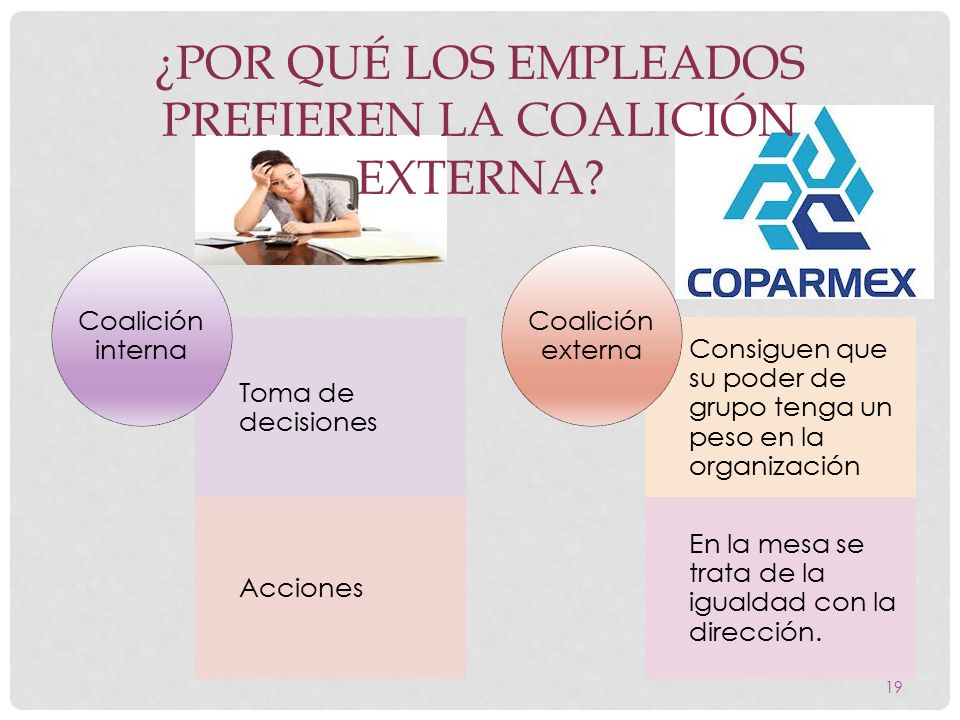 ¿POR QUÉ LOS EMPLEADOS PREFIEREN LA COALICIÓN EXTERNA?

COPARMEX

Coalición interna

Toma de decisiones

Acciones

Coalición externa

Consiguen que su poder de grupo tenga un peso en la organización

En la mesa se trata de la igualdad con la dirección.

19